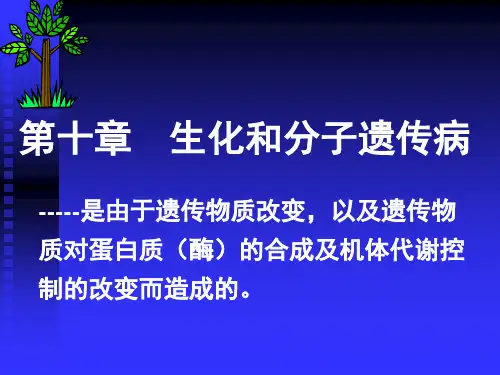 第十章　生化和分子遗传病

-----是由于遗传物质改变，以及遗传物质对蛋白质（酶）的合成及机体代谢控制的改变而造成的。